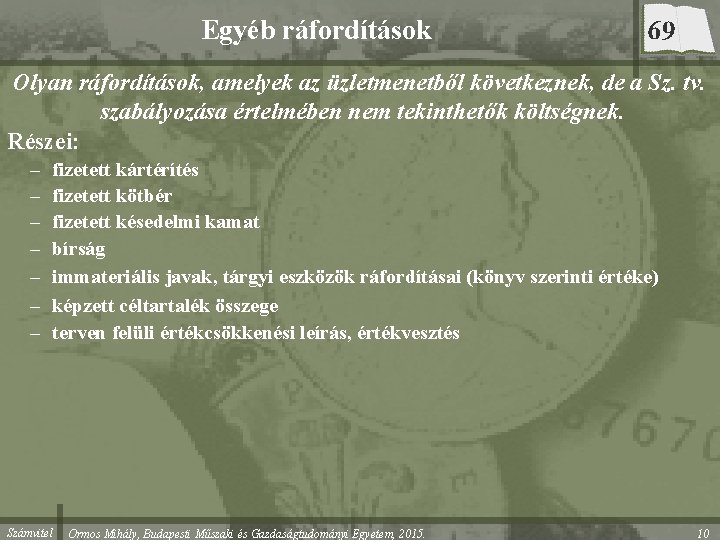 Egyéb ráfordítások

69

Olyan ráfordítások, amelyek az üzletmenetből következnek, de a Sz. tv. szabályozása értelmében nem tekinthetők költségnek.

Részei:
– fizetett kártérítés
– fizetett kötbér
– fizetett késedelmi kamat
– bírság
– immateriális javak, tárgyi eszközök ráfordításai (könyv szerinti értéke)
– képzett céltartalék összege
– terven felüli értékcsökkenési leírás, értékvesztés

Számvitel

Ormos Mihály, Budapesti Műszaki és Gazdaságtudományi Egyetem, 2015.

10